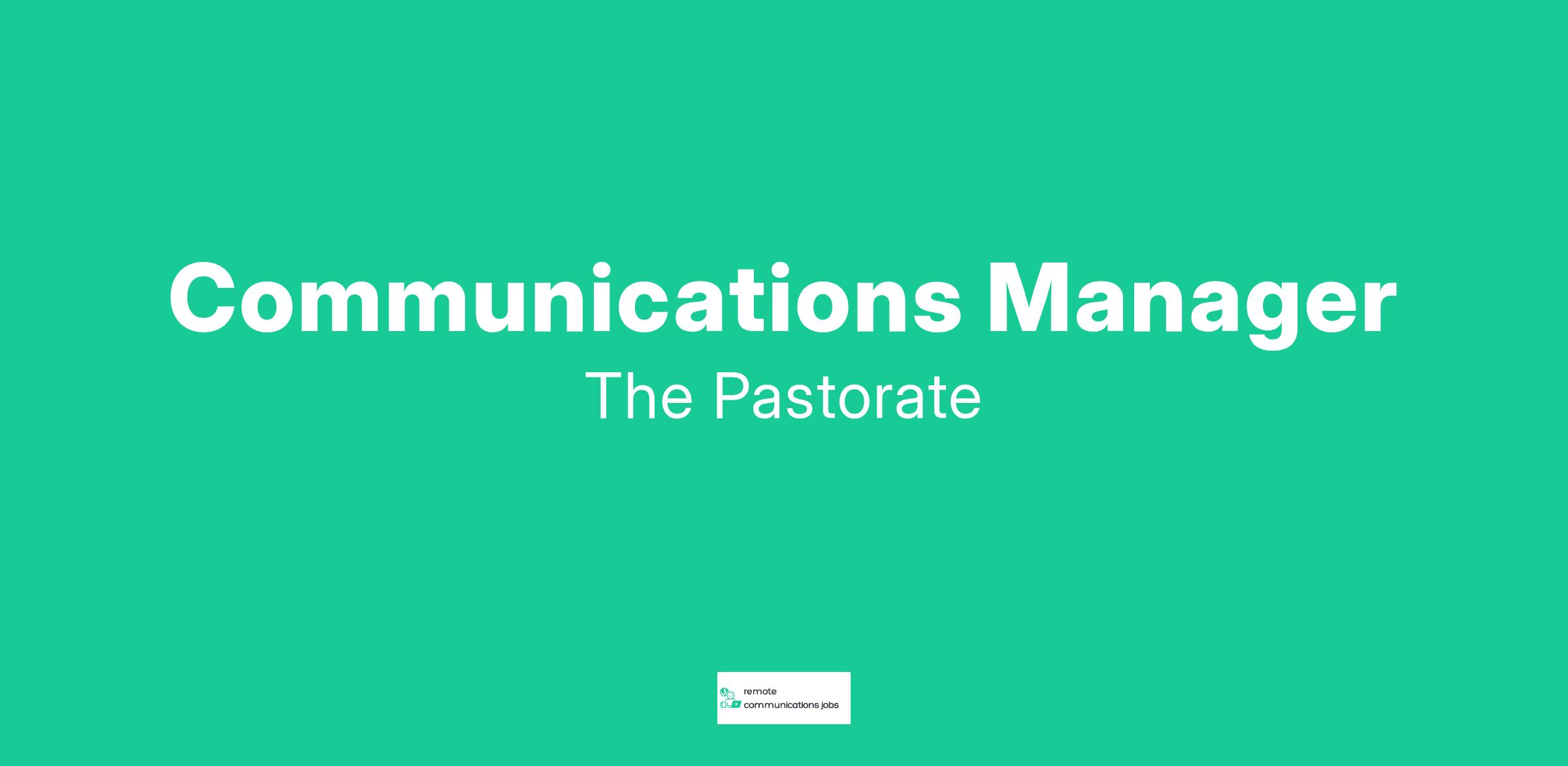 Communications Manager
The Pastorate

remote
communications jobs